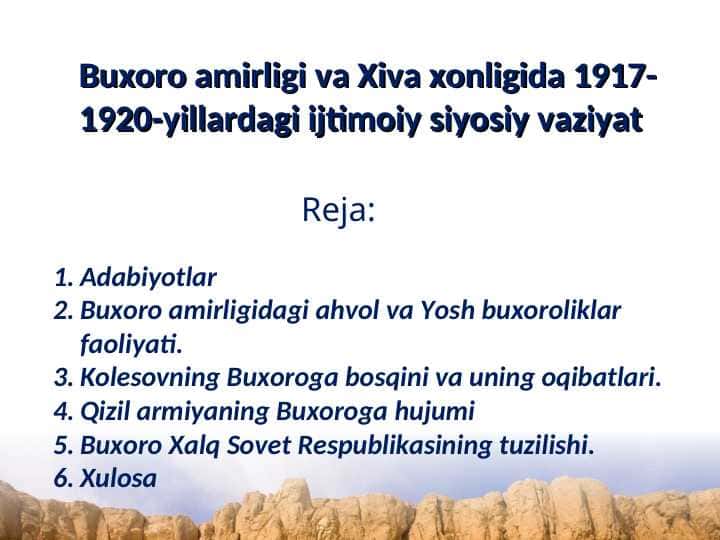 Buxoro amirligi va Xiva xonligida 1917-1920-yillardagi ijtimoiy siyosiy vaziyat

Reja:

1. Adabiyotlar
2. Buxoro amirligidagi ahvol va Yosh buxoroliklar faoliyati.
3. Kolesovning Buxoroga bosqini va uning oqibatlari.
4. Qizil armiyaning Buxoroga hujumi
5. Buxoro Xalq Sovet Respublikasining tuzilishi.
6. Xulosa